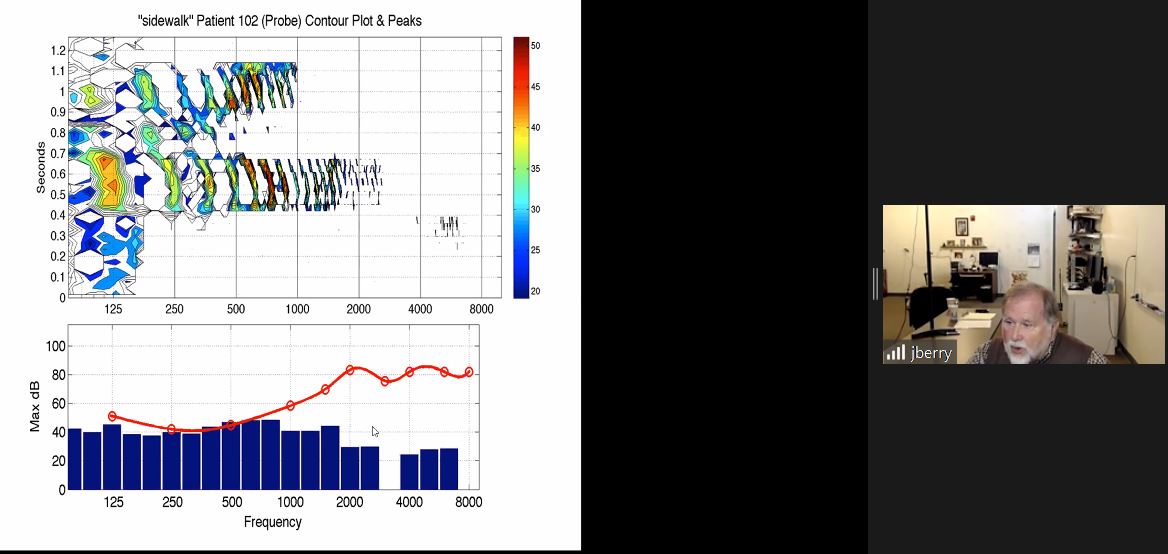 "sidewalk" Patient 102 (Probe) Contour Plot & Peaks

Seconds

1.2
1.1
1
0.9
0.8
0.7
0.6
0.5
0.4
0.3
0.2
0.1
0

125 250 500 1000 2000 4000 8000

50
45
40
35
30
25
20

Max dB

100
80
60
40
20
0

125 250 500 1000 2000 4000 8000

Frequency

jberry